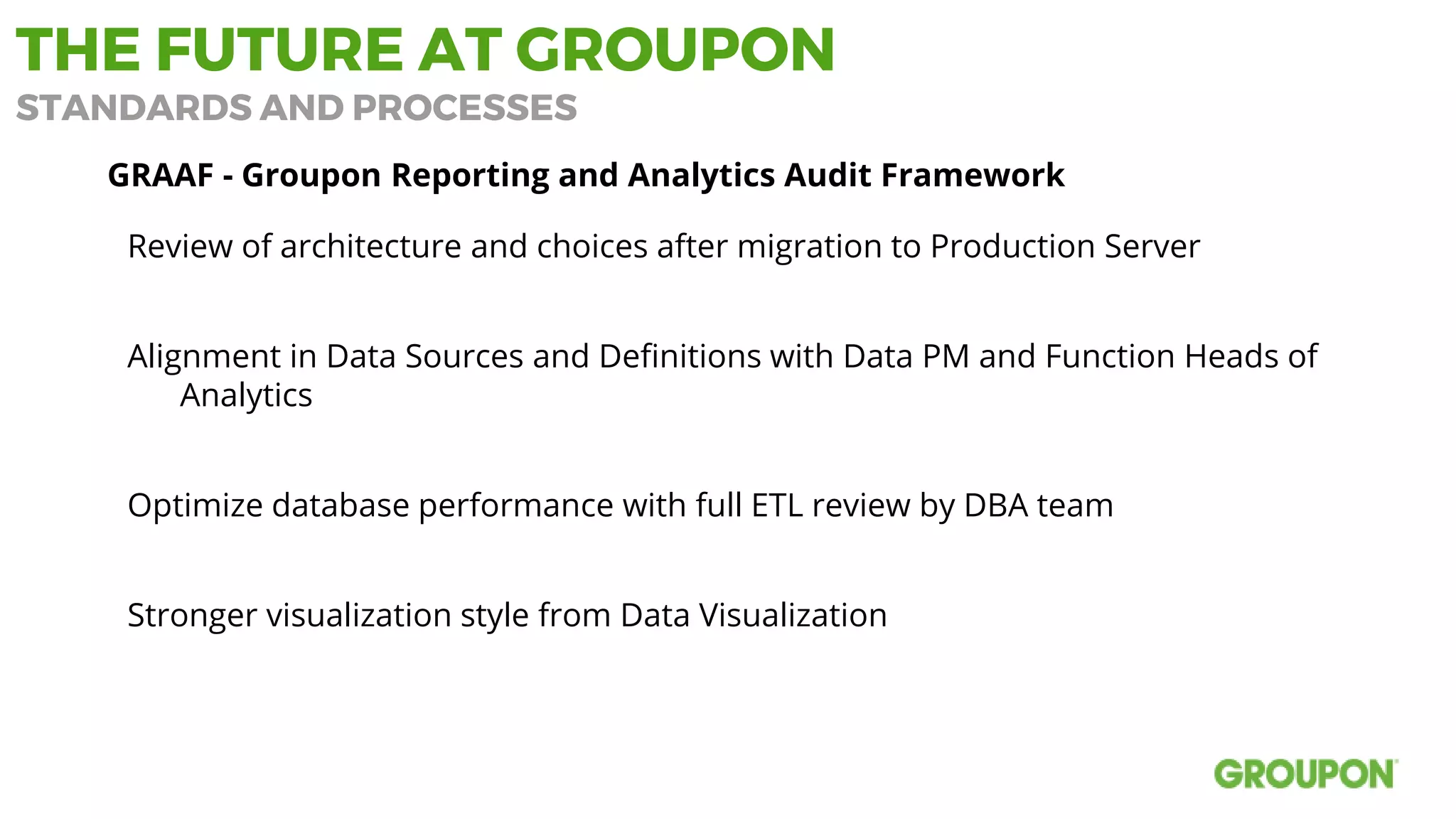 THE FUTURE AT GROUPON
STANDARDS AND PROCESSES

GRAAF - Groupon Reporting and Analytics Audit Framework

Review of architecture and choices after migration to Production Server

Alignment in Data Sources and Definitions with Data PM and Function Heads of Analytics

Optimize database performance with full ETL review by DBA team

Stronger visualization style from Data Visualization

GROUPON